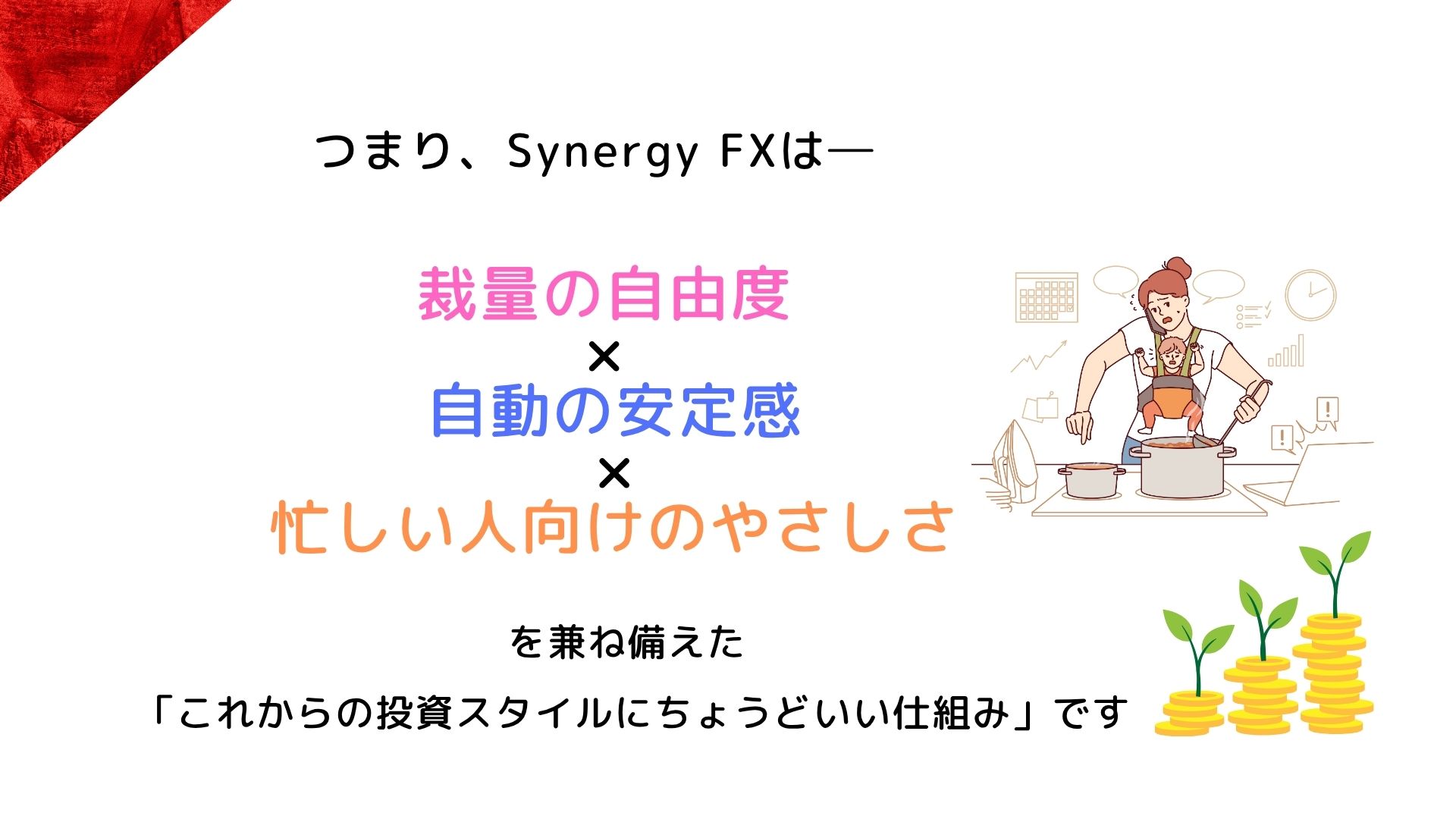 つまり、Synergy FXは―

裁量の自由度
×
自動の安定感
×
忙しい人向けのやさしさ

を兼ね備えた

「これからの投資スタイルにちょうどいい仕組み」です